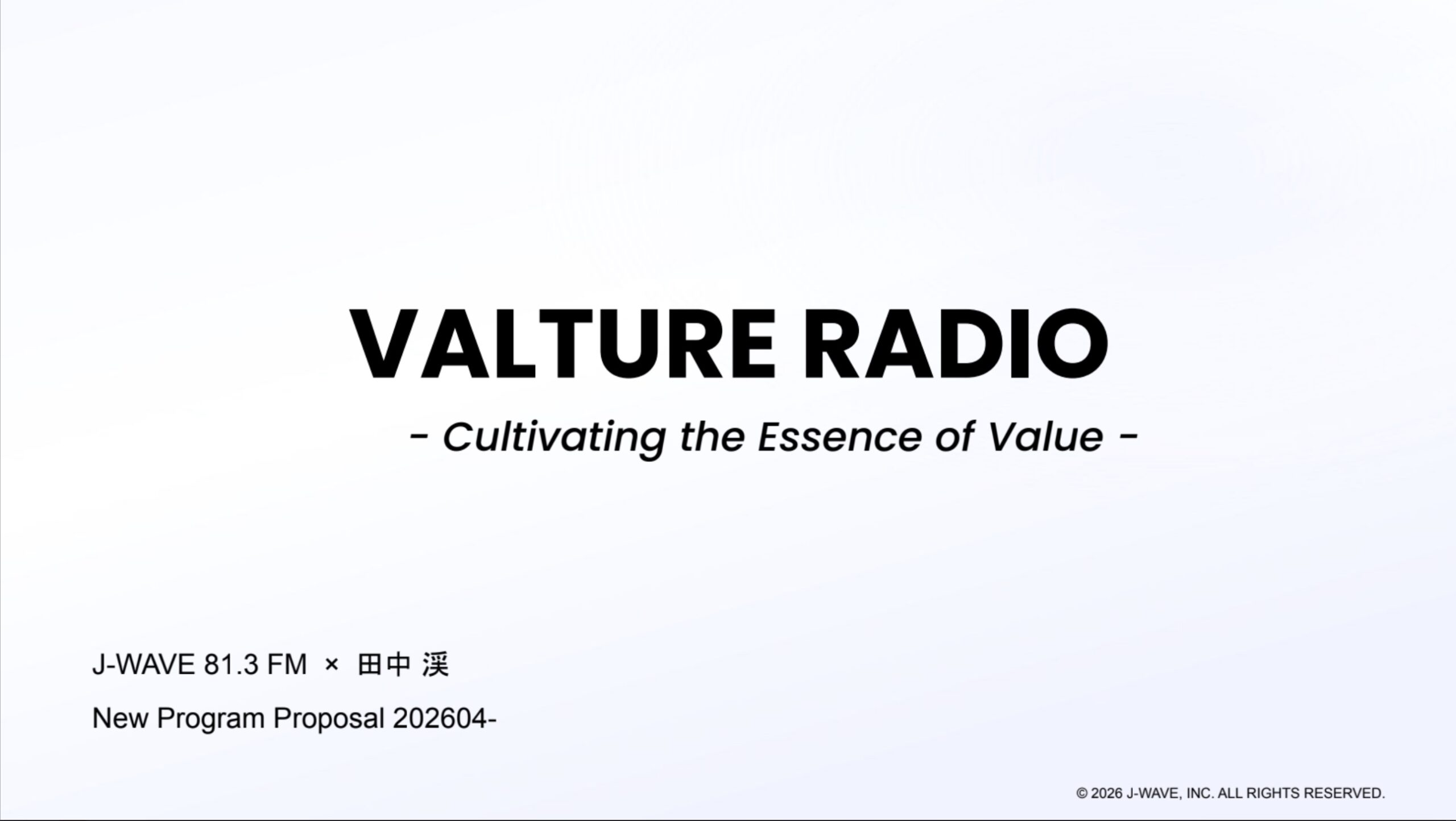 VALTURE RADIO

- Cultivating the Essence of Value -

J-WAVE 81.3 FM × 田中 渓

New Program Proposal 202604-

© 2026 J-WAVE, INC. ALL RIGHTS RESERVED.